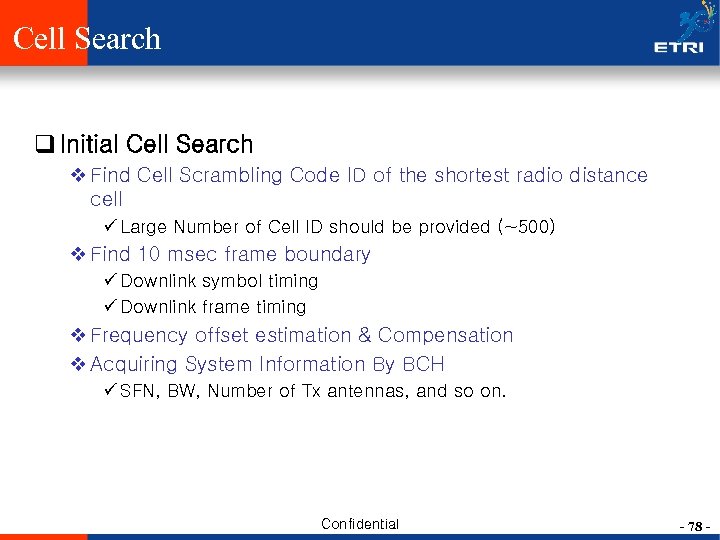 Cell Search

ETRI

❑ Initial Cell Search

❖ Find Cell Scrambling Code ID of the shortest radio distance cell

✓ Large Number of Cell ID should be provided (~500)

❖ Find 10 msec frame boundary

✓ Downlink symbol timing

✓ Downlink frame timing

❖ Frequency offset estimation & Compensation

❖ Acquiring System Information By BCH

✓ SFN, BW, Number of Tx antennas, and so on.

Confidential

- 78 -